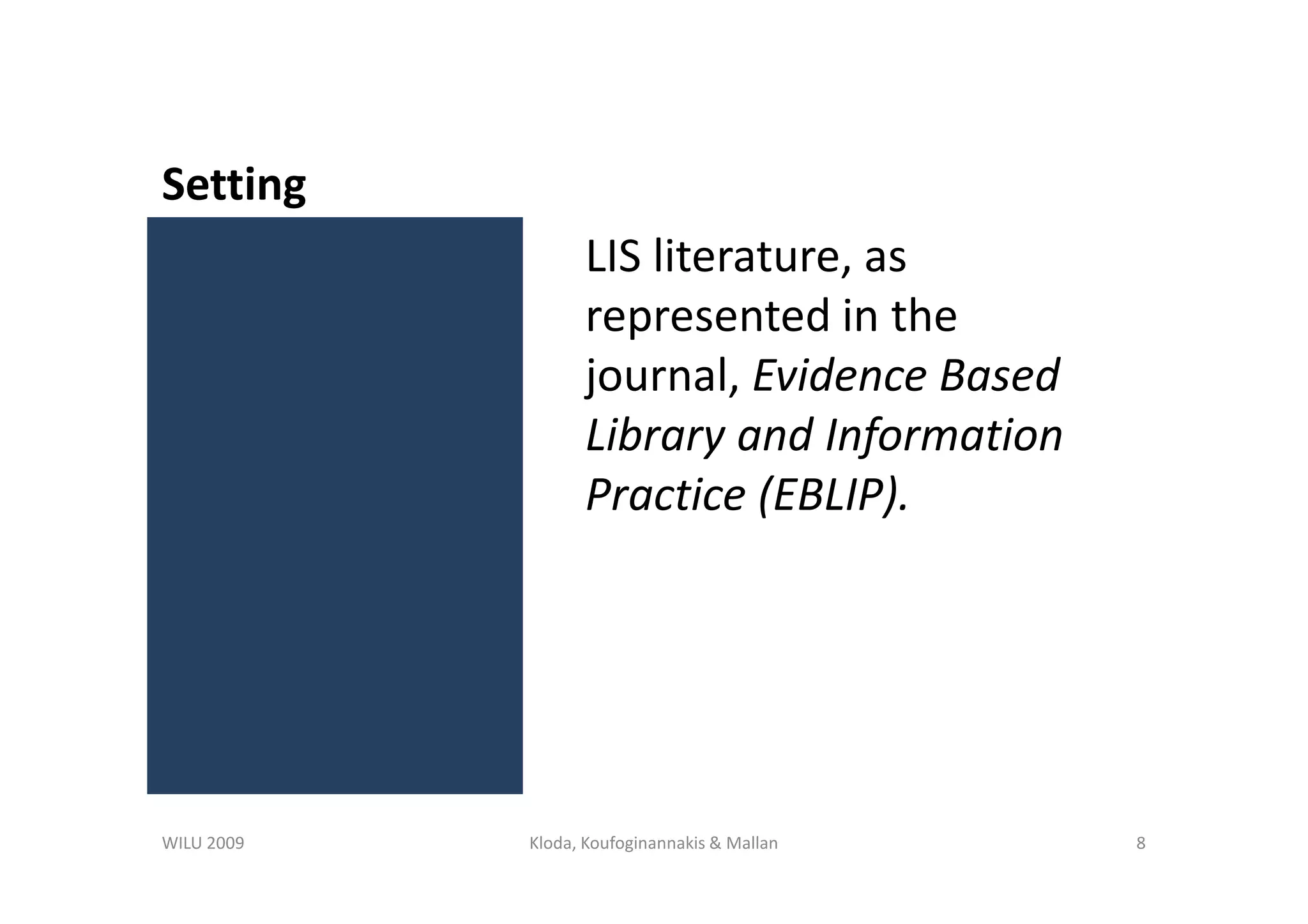 Setting

LIS literature, as represented in the journal, Evidence Based Library and Information Practice (EBLIP).

WILU 2009

Kloda, Koufoginannakis & Mallan

8